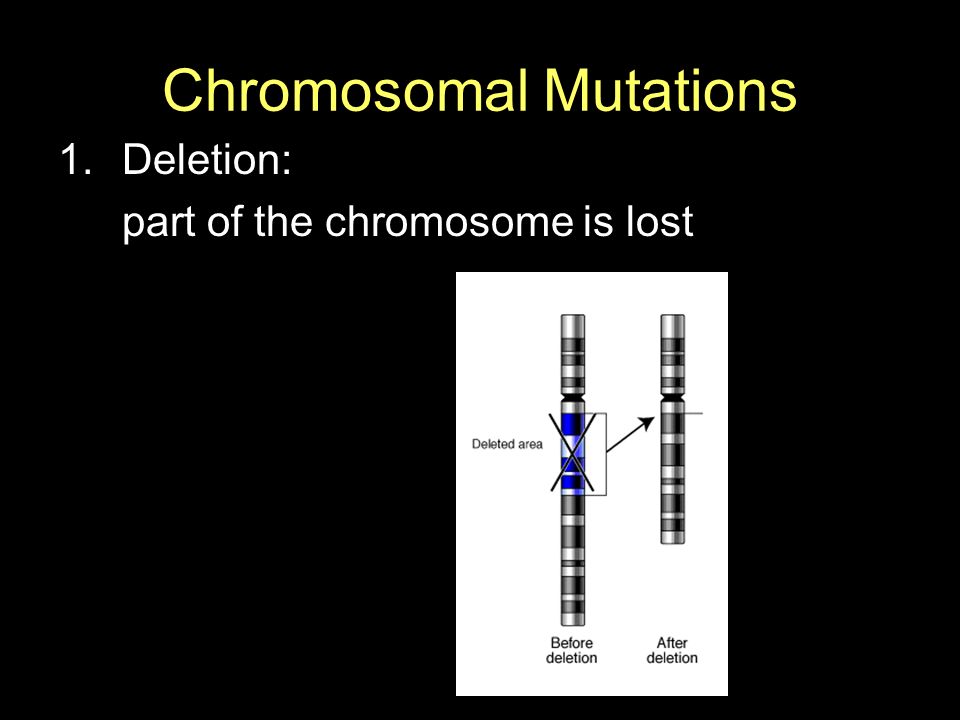 Chromosomal Mutations

1. Deletion:
part of the chromosome is lost

Deleted area

Before deletion

After deletion